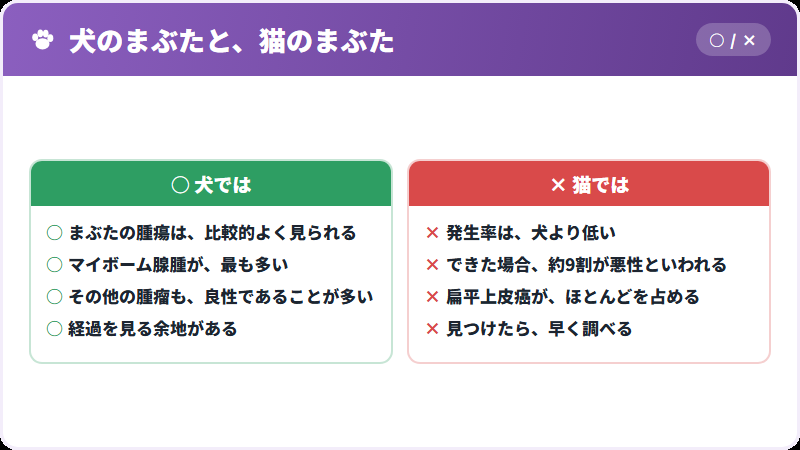 犬のまぶたと、猫のまぶた

○ / ×

○ 犬では

○ まぶたの腫瘍は、比較的よく見られる
○ マイボーム腺腫が、最も多い
○ その他の腫瘤も、良性であることが多い
○ 経過を見る余地がある

× 猫では

× 発生率は、犬より低い
× できた場合、約9割が悪性といわれる
× 扁平上皮癌が、ほとんどを占める
× 見つけたら、早く調べる